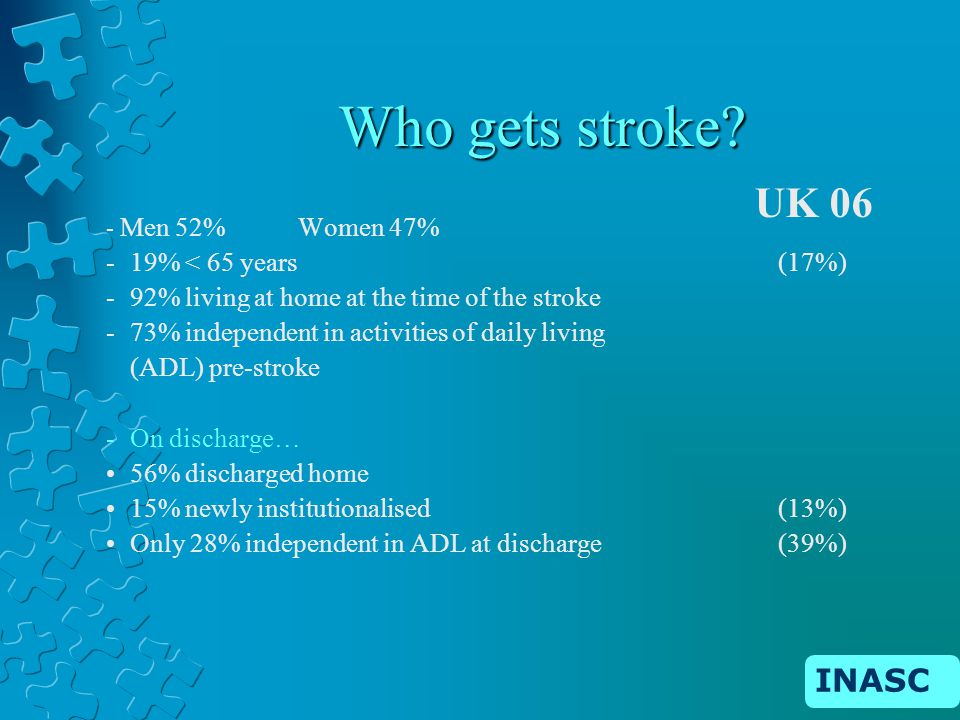 Who gets stroke?

UK 06

- Men 52%   Women 47%
- 19% < 65 years (17%)
- 92% living at home at the time of the stroke
- 73% independent in activities of daily living (ADL) pre-stroke

- On discharge…
• 56% discharged home
• 15% newly institutionalised (13%)
• Only 28% independent in ADL at discharge (39%)

INASC